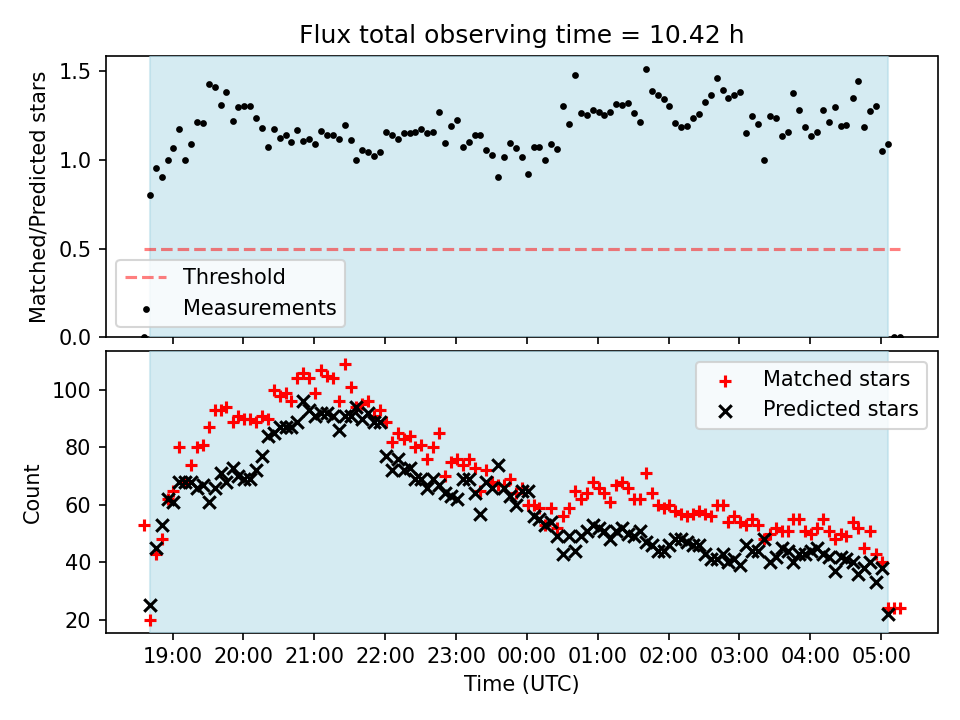 Flux total observing time = 10.42 h

Matched/Predicted stars

1.5
1.0
0.5
0.0

Threshold
Measurements

Count

100
80
60
40
20

Matched stars
Predicted stars

19:00 20:00 21:00 22:00 23:00 00:00 01:00 02:00 03:00 04:00 05:00

Time (UTC)